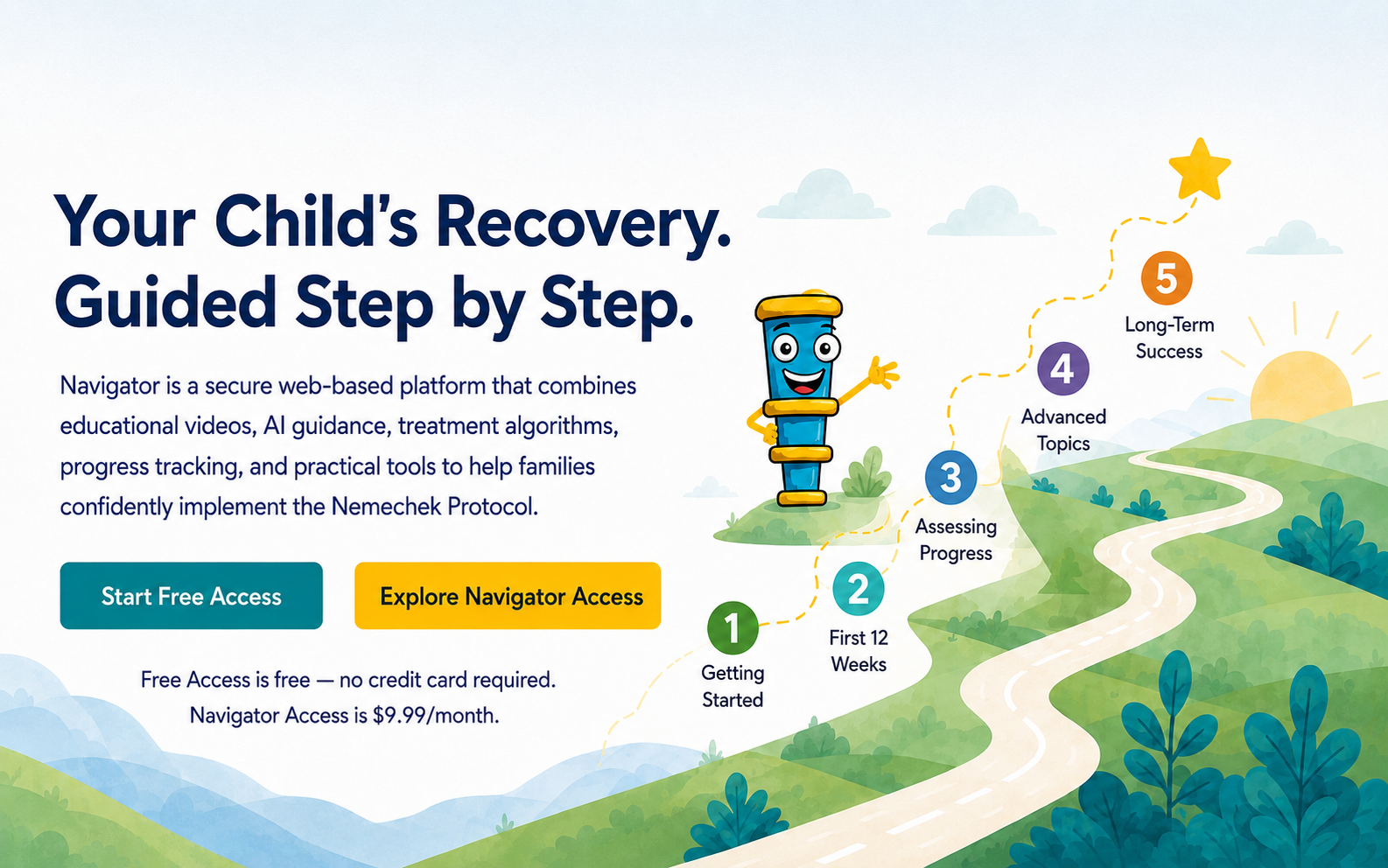 Your Child's Recovery.
Guided Step by Step.

Navigator is a secure web-based platform that combines educational videos, AI guidance, treatment algorithms, progress tracking, and practical tools to help families confidently implement the Nemechek Protocol.

Start Free Access

Explore Navigator Access

Free Access is free — no credit card required.
Navigator Access is $9.99/month.

1
Getting Started

2
First 12 Weeks

3
Assessing Progress

4
Advanced Topics

5
Long-Term Success